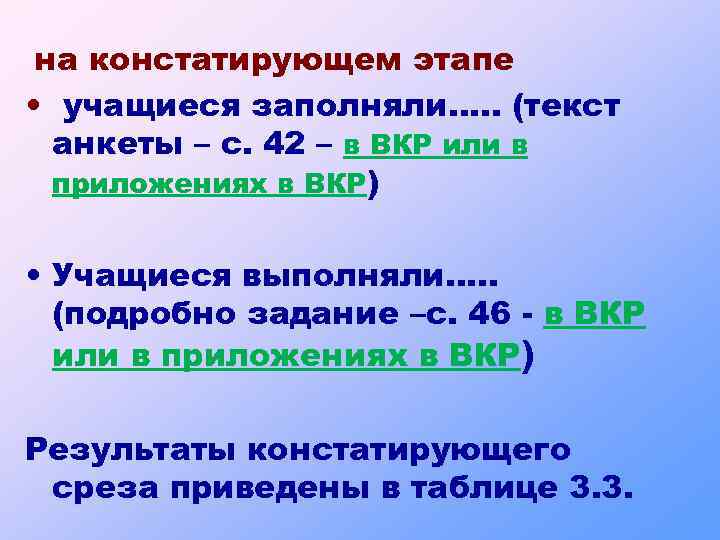 на констатирующем этапе

• учащиеся заполняли….. (текст анкеты – с. 42 – в ВКР или в приложениях в ВКР)

• Учащиеся выполняли….. (подробно задание –с. 46 - в ВКР или в приложениях в ВКР)

Результаты констатирующего среза приведены в таблице 3.3.